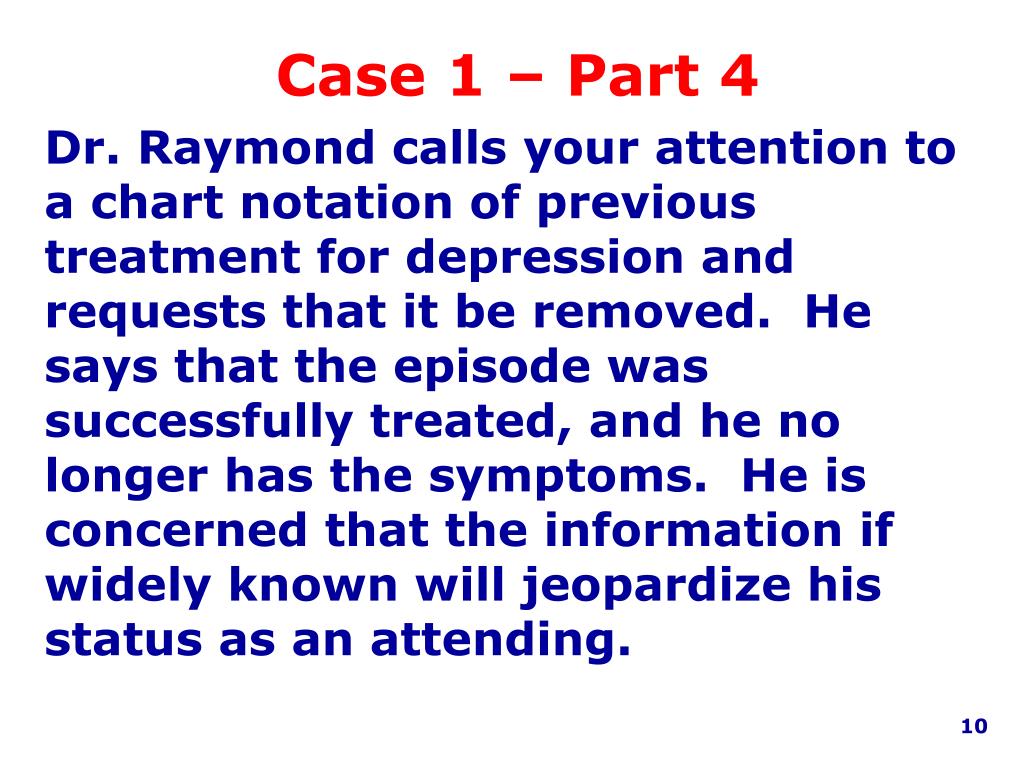 Case 1 – Part 4

Dr. Raymond calls your attention to a chart notation of previous treatment for depression and requests that it be removed.  He says that the episode was successfully treated, and he no longer has the symptoms.  He is concerned that the information if widely known will jeopardize his status as an attending.

10